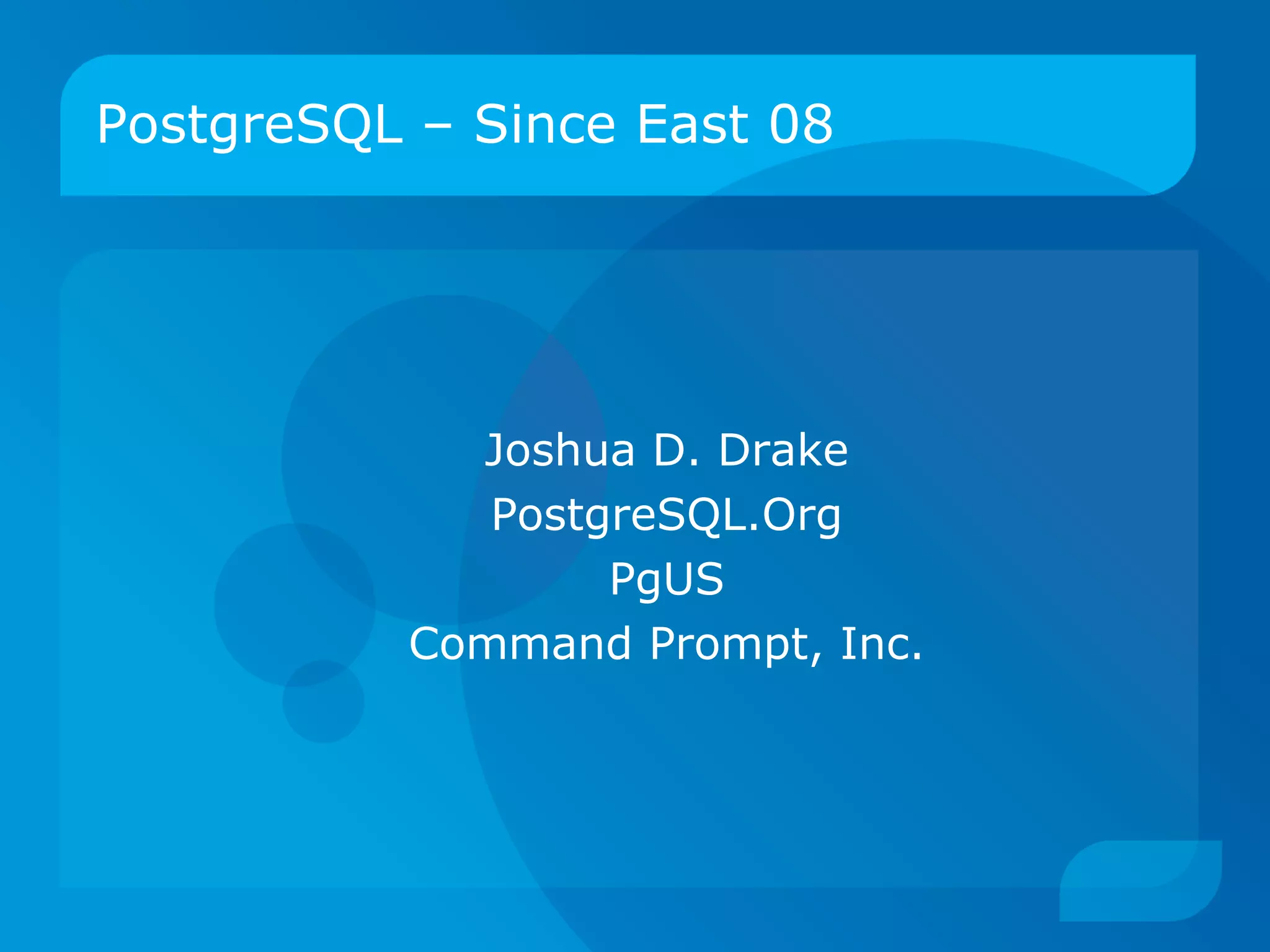 PostgreSQL – Since East 08

Joshua D. Drake
PostgreSQL.Org
PgUS
Command Prompt, Inc.